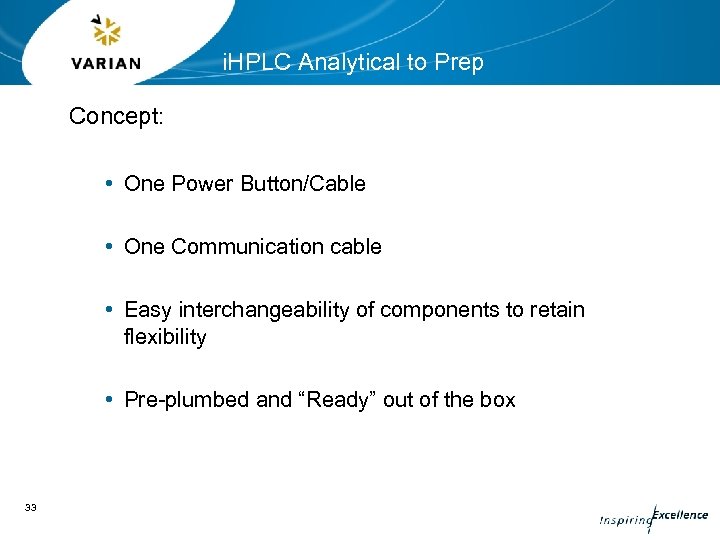 VARIAN

iHPLC Analytical to Prep

Concept:

• One Power Button/Cable

• One Communication cable

• Easy interchangeability of components to retain flexibility

• Pre-plumbed and “Ready” out of the box

33

Inspiring Excellence